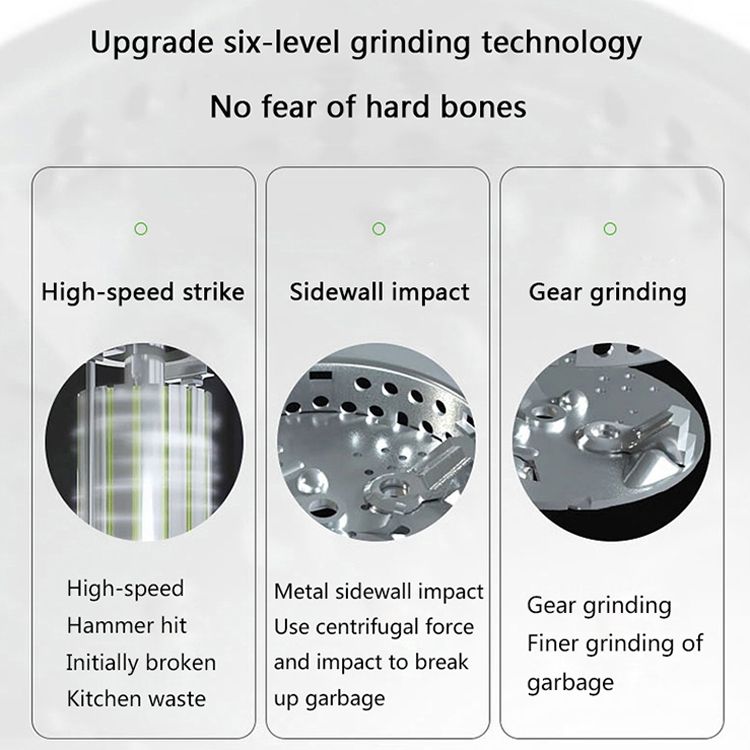 Upgrade six-level grinding technology

No fear of hard bones

High-speed strike

High-speed
Hammer hit
Initially broken
Kitchen waste

Sidewall impact

Metal sidewall impact
Use centrifugal force and impact to break up garbage

Gear grinding

Gear grinding
Finer grinding of garbage